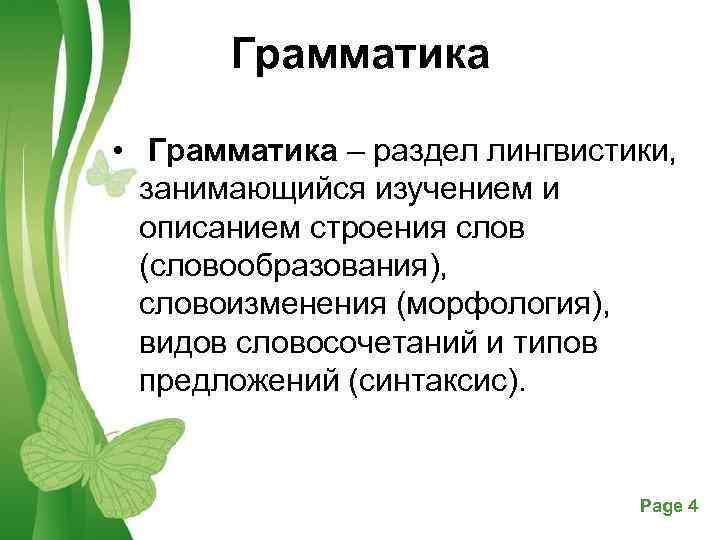 Грамматика

• Грамматика – раздел лингвистики, занимающийся изучением и описанием строения слов (словообразования), словоизменения (морфология), видов словосочетаний и типов предложений (синтаксис).

Page 4